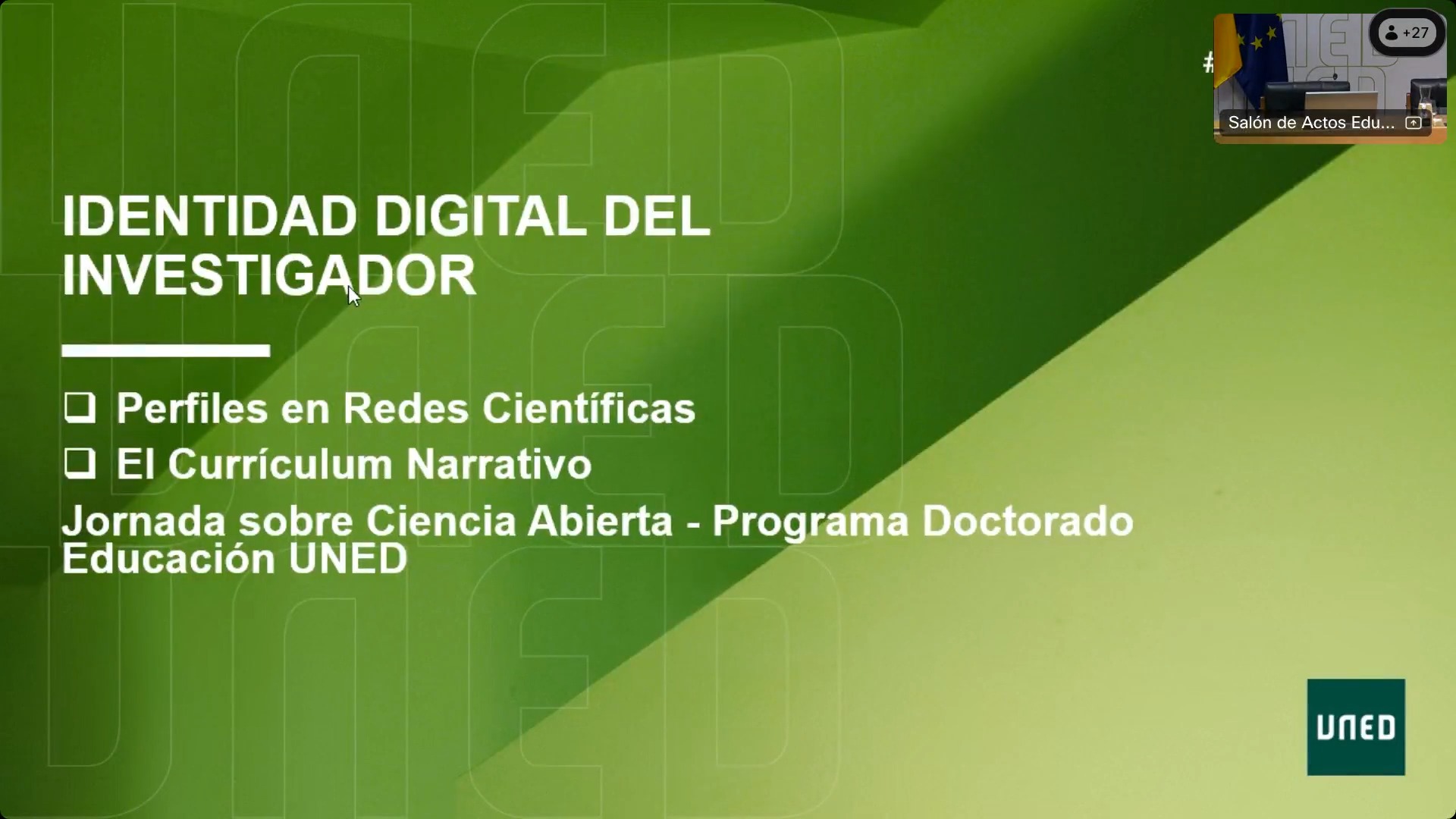 +27

Salón de Actos Edu...

IDENTIDAD DIGITAL DEL INVESTIGADOR

❑ Perfiles en Redes Científicas
❑ El Currículum Narrativo

Jornada sobre Ciencia Abierta - Programa Doctorado Educación UNED

UNED